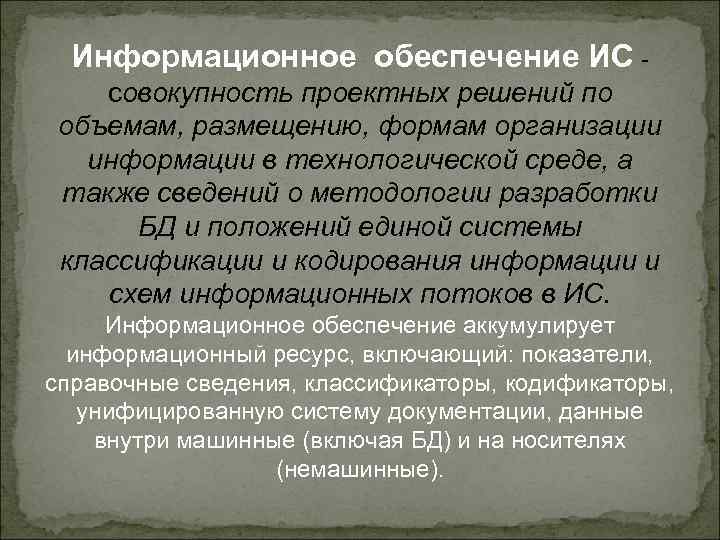 Информационное обеспечение ИС - совокупность проектных решений по объемам, размещению, формам организации информации в технологической среде, а также сведений о методологии разработки БД и положений единой системы классификации и кодирования информации и схем информационных потоков в ИС.

Информационное обеспечение аккумулирует информационный ресурс, включающий: показатели, справочные сведения, классификаторы, кодификаторы, унифицированную систему документации, данные внутри машинные (включая БД) и на носителях (немашинные).